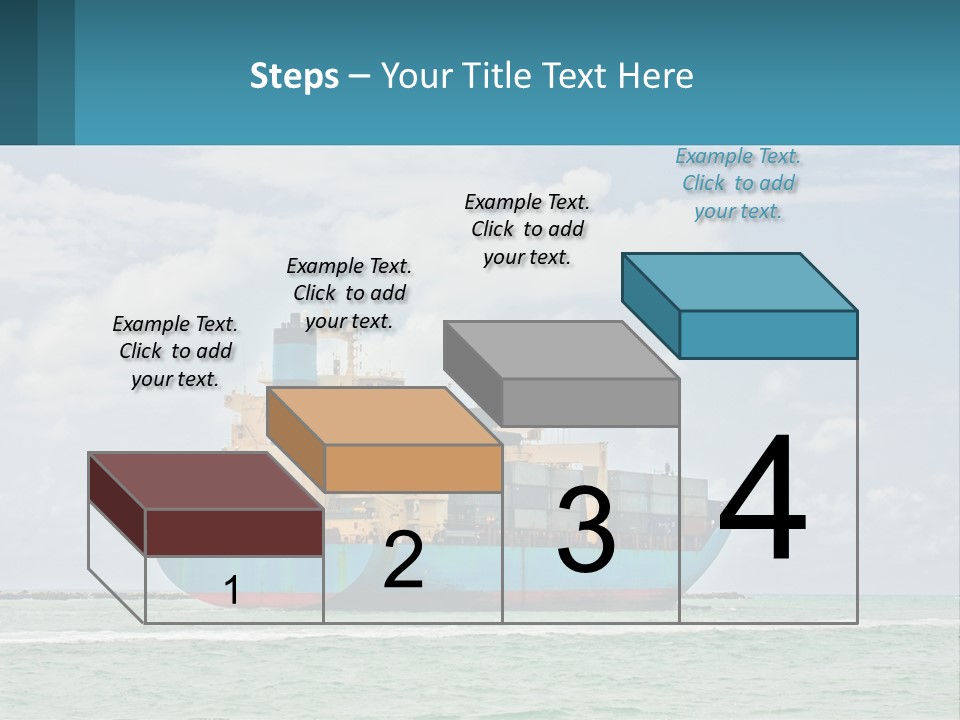 Steps – Your Title Text Here

Example Text. Click to add your text.

Example Text. Click to add your text.

Example Text. Click to add your text.

Example Text. Click to add your text.

1

2

3

4